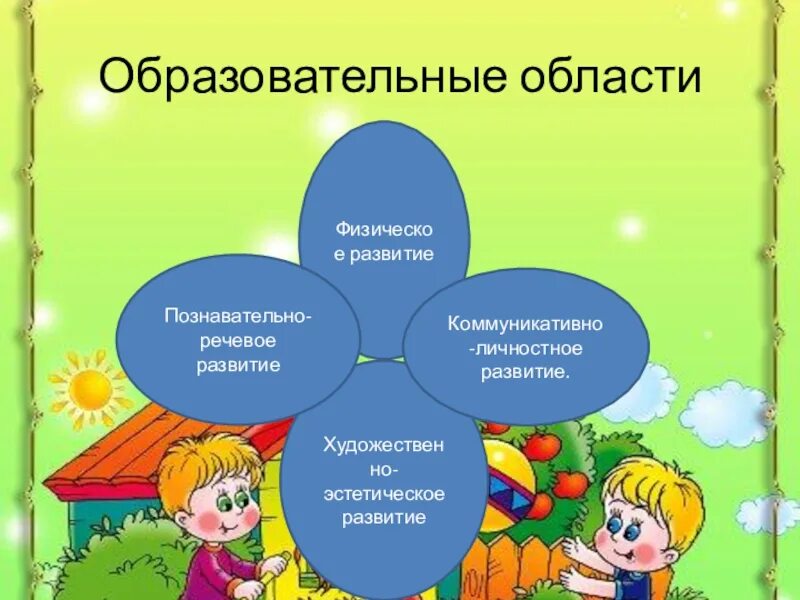 Образовательные области

Физическое развитие

Познавательно-речевое развитие

Коммуникативно-личностное развитие.

Художественно-эстетическое развитие